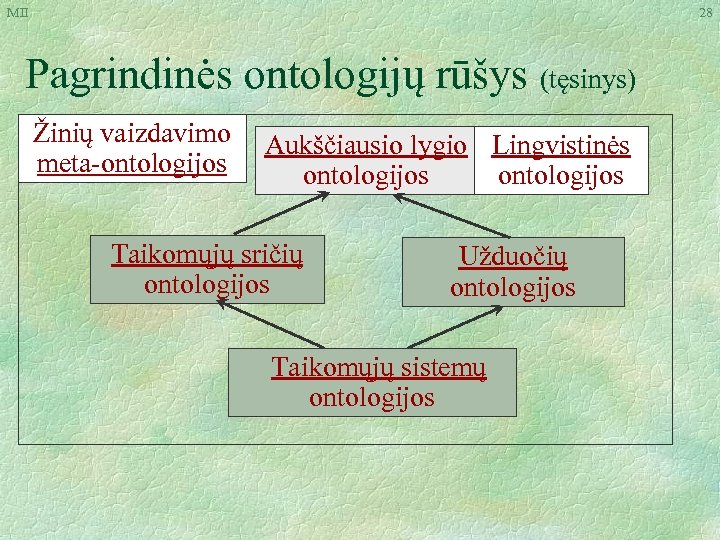 MII

28

Pagrindinės ontologijų rūšys (tęsinys)

Žinių vaizdavimo meta-ontologijos

Aukščiausio lygio ontologijos

Lingvistinės ontologijos

Taikomųjų sričių ontologijos

Užduočių ontologijos

Taikomųjų sistemų ontologijos